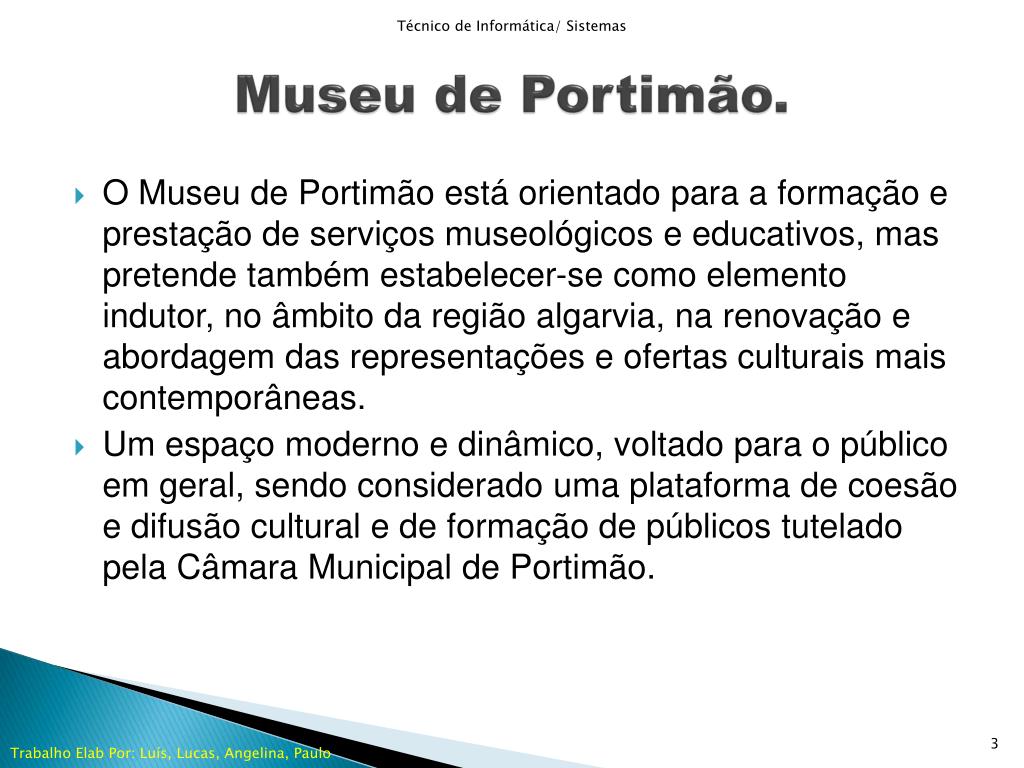 Técnico de Informática/ Sistemas

Museu de Portimão.

O Museu de Portimão está orientado para a formação e prestação de serviços museológicos e educativos, mas pretende também estabelecer-se como elemento indutor, no âmbito da região algarvia, na renovação e abordagem das representações e ofertas culturais mais contemporâneas.

Um espaço moderno e dinâmico, voltado para o público em geral, sendo considerado uma plataforma de coesão e difusão cultural e de formação de públicos tutelado pela Câmara Municipal de Portimão.

Trabalho Elab Por: Luís, Lucas, Angelina, Paulo

3